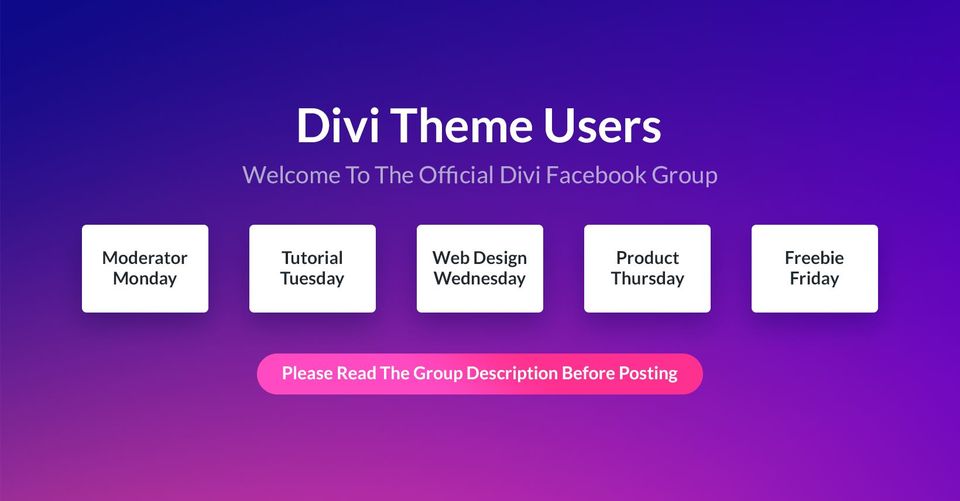 Divi Theme Users

Welcome To The Official Divi Facebook Group

Moderator Monday

Tutorial Tuesday

Web Design Wednesday

Product Thursday

Freebie Friday

Please Read The Group Description Before Posting